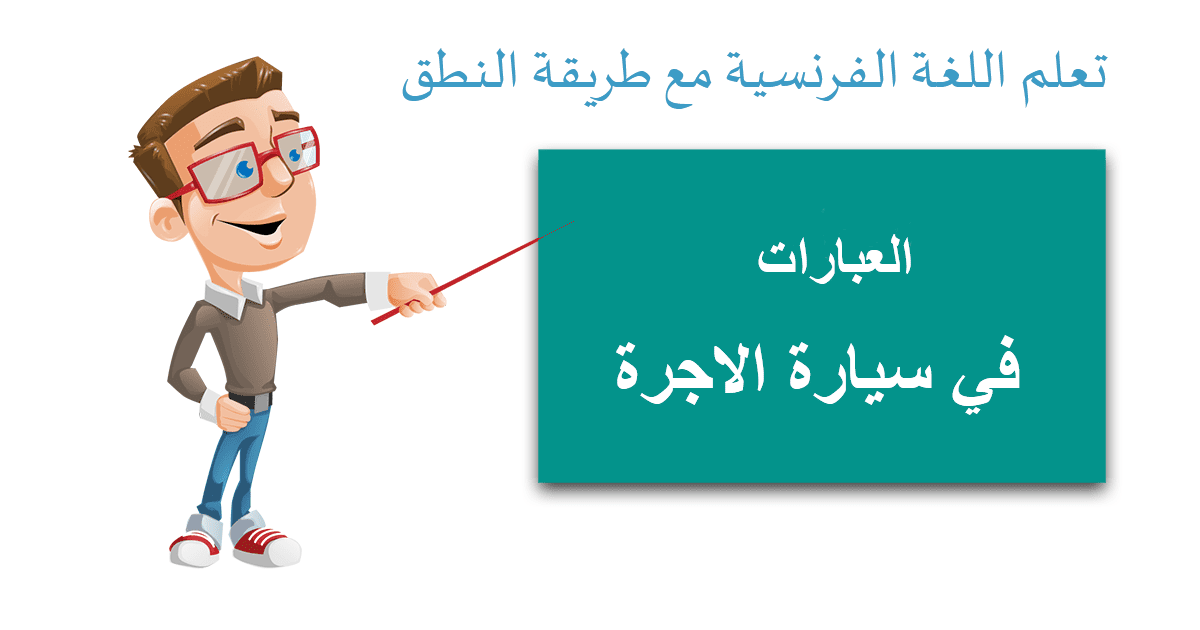 تعلم اللغة الفرنسية مع طريقة النطق

العبارات

في سيارة الاجرة